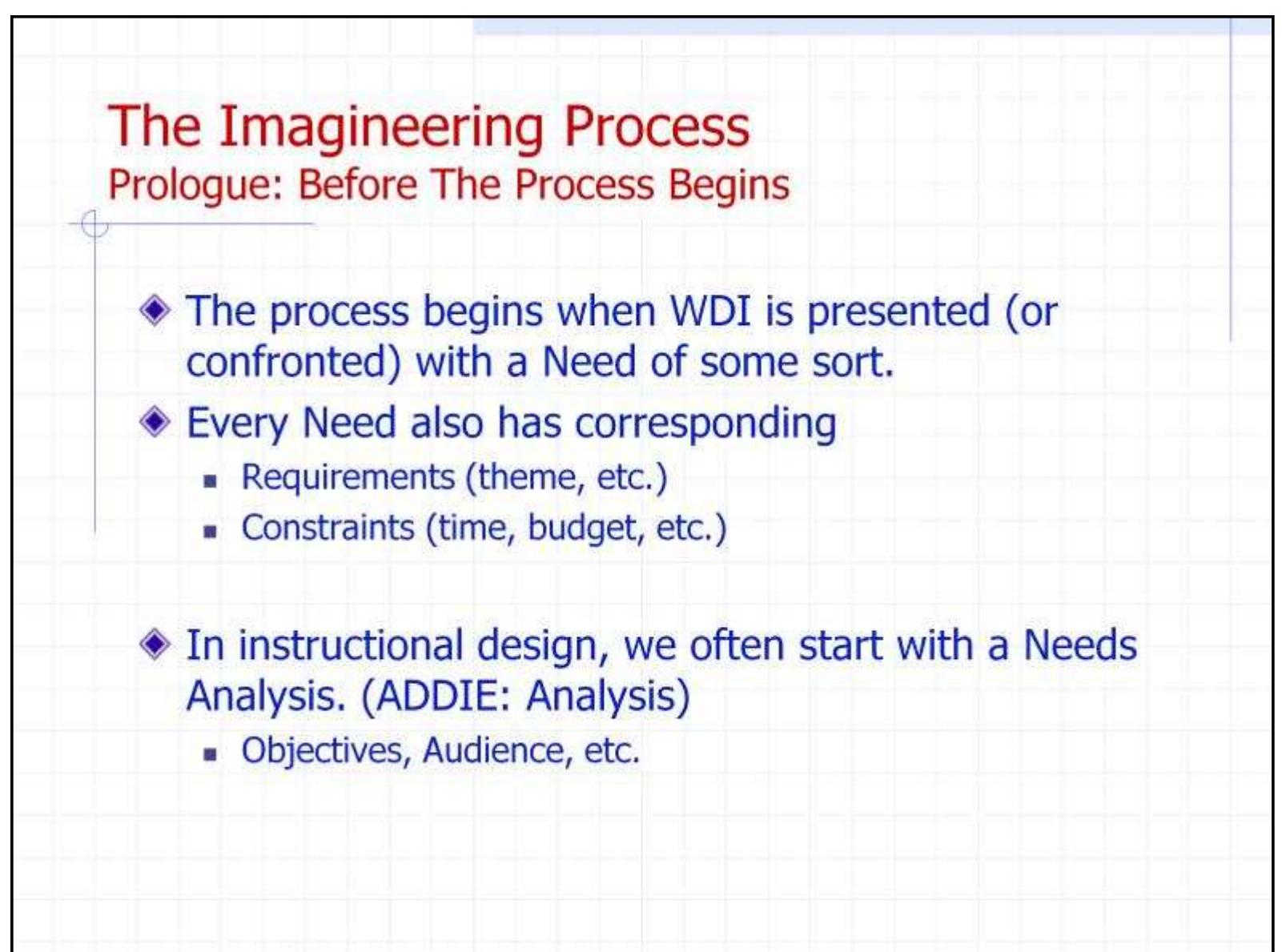 The Imagineering Process
Prologue: Before The Process Begins

◆ The process begins when WDI is presented (or confronted) with a Need of some sort.
◆ Every Need also has corresponding
▪ Requirements (theme, etc.)
▪ Constraints (time, budget, etc.)

◆ In instructional design, we often start with a Needs Analysis. (ADDIE: Analysis)
▪ Objectives, Audience, etc.